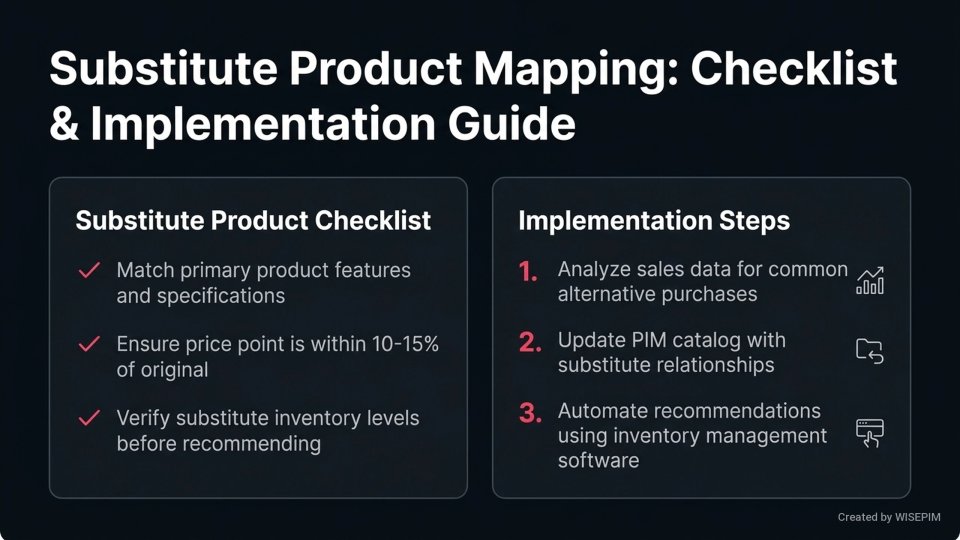 Substitute Product Mapping: Checklist & Implementation Guide

Substitute Product Checklist

Match primary product features and specifications

Ensure price point is within 10-15% of original

Verify substitute inventory levels before recommending

Implementation Steps

1. Analyze sales data for common alternative purchases

2. Update PIM catalog with substitute relationships

3. Automate recommendations using inventory management software

Created by WISEPIM